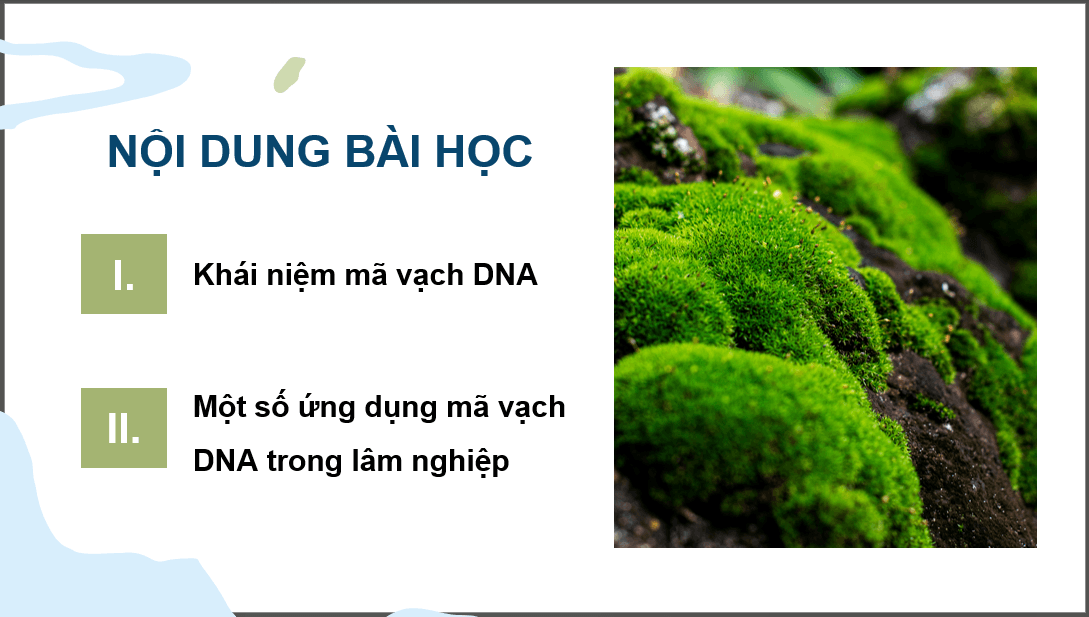 NỘI DUNG BÀI HỌC

I.

Khái niệm mã vạch DNA

II.

Một số ứng dụng mã vạch DNA trong lâm nghiệp